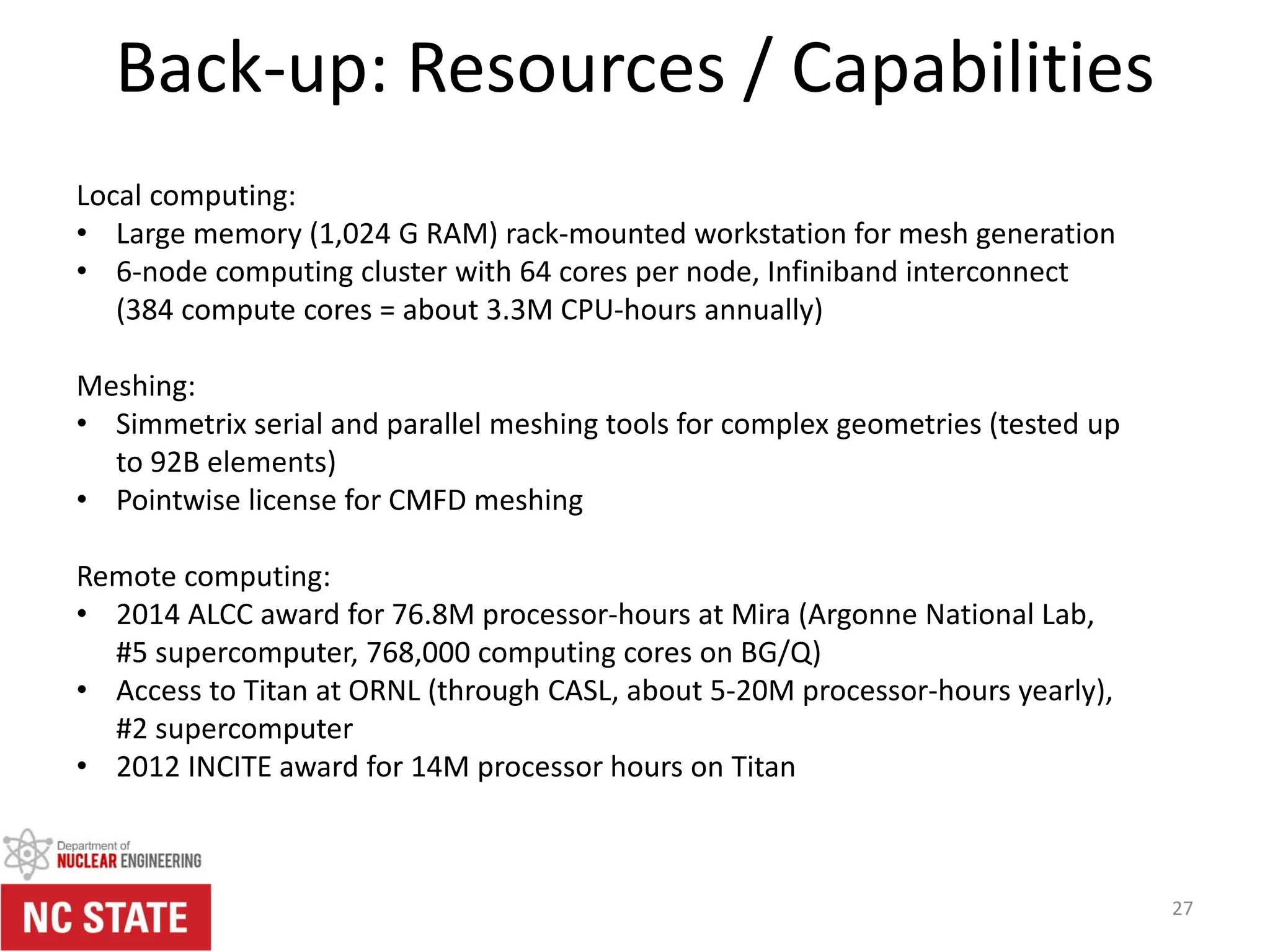 Back-up: Resources / Capabilities

Local computing:
• Large memory (1,024 G RAM) rack-mounted workstation for mesh generation
• 6-node computing cluster with 64 cores per node, Infiniband interconnect (384 compute cores = about 3.3M CPU-hours annually)

Meshing:
• Simmetrix serial and parallel meshing tools for complex geometries (tested up to 92B elements)
• Pointwise license for CMFD meshing

Remote computing:
• 2014 ALCC award for 76.8M processor-hours at Mira (Argonne National Lab, #5 supercomputer, 768,000 computing cores on BG/Q)
• Access to Titan at ORNL (through CASL, about 5-20M processor-hours yearly), #2 supercomputer
• 2012 INCITE award for 14M processor hours on Titan

Department of NUCLEAR ENGINEERING

NC STATE

27